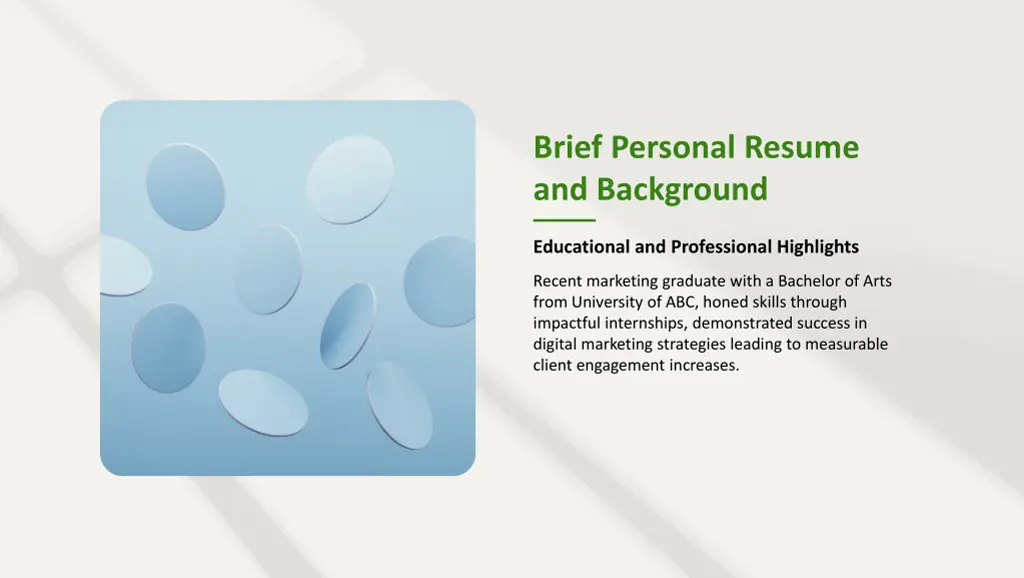 Brief Personal Resume and Background

Educational and Professional Highlights

Recent marketing graduate with a Bachelor of Arts from University of ABC, honed skills through impactful internships, demonstrated success in digital marketing strategies leading to measurable client engagement increases.